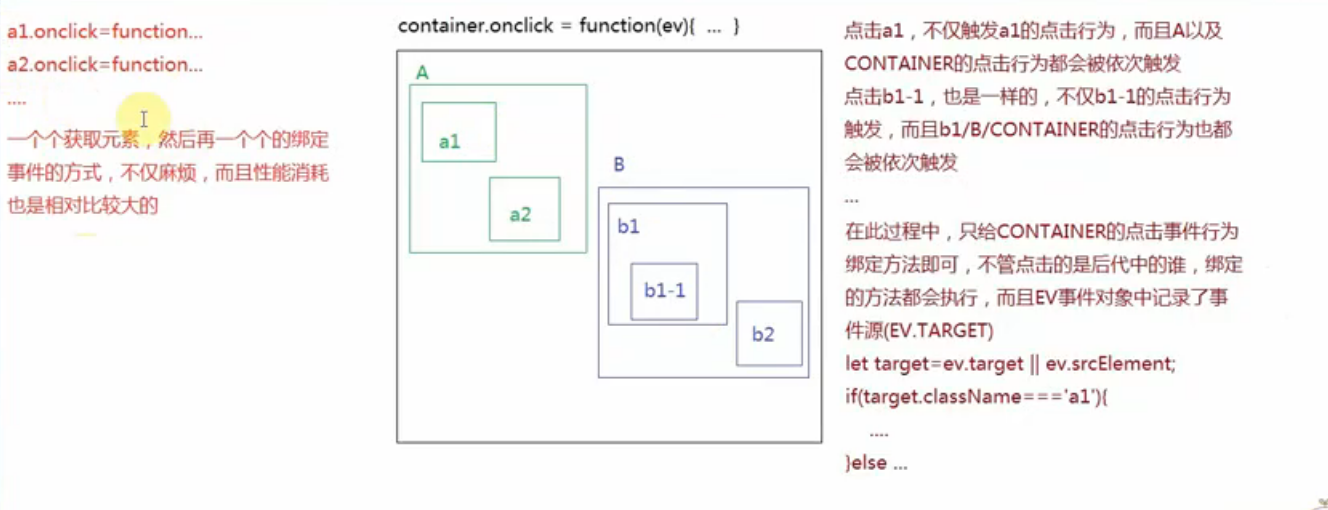 a1.onclick=function...
a2.onclick=function...
....
一个个获取元素，然后再一个个的绑定事件的方式，不仅麻烦，而且性能消耗也是相对比较大的

container.onclick = function(ev){ ... }

A

a1

a2

B

b1

b1-1

b2

点击a1，不仅触发a1的点击行为，而且A以及CONTAINER的点击行为都会被依次触发
点击b1-1，也是一样的，不仅b1-1的点击行为触发，而且b1/B/CONTAINER的点击行为也都会被依次触发
...
在此过程中，只给CONTAINER的点击事件行为绑定方法即可，不管点击的是后代中的谁，绑定的方法都会执行，而且EV事件对象中记录了事件源(EV.TARGET)
let target=ev.target || ev.srcElement;
if(target.className==='a1'){
....
}else ...